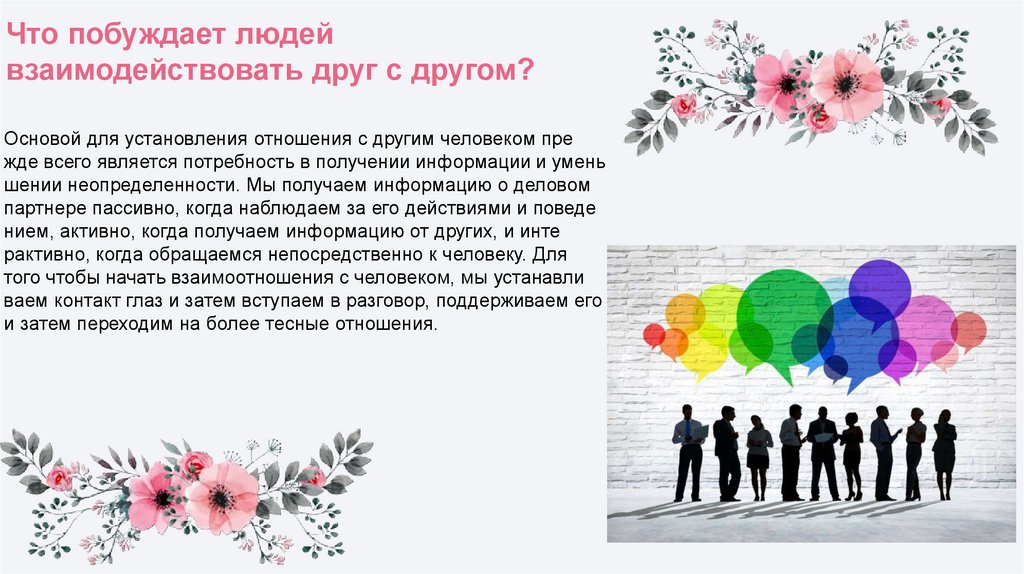 Что побуждает людей взаимодействовать друг с другом?

Основой для установления отношения с другим человеком пре жде всего является потребность в получении информации и умень шении неопределенности. Мы получаем информацию о деловом партнере пассивно, когда наблюдаем за его действиями и поведе нием, активно, когда получаем информацию от других, и инте рактивно, когда обращаемся непосредственно к человеку. Для того чтобы начать взаимоотношения с человеком, мы устанавли ваем контакт глаз и затем вступаем в разговор, поддерживаем его и затем переходим на более тесные отношения.